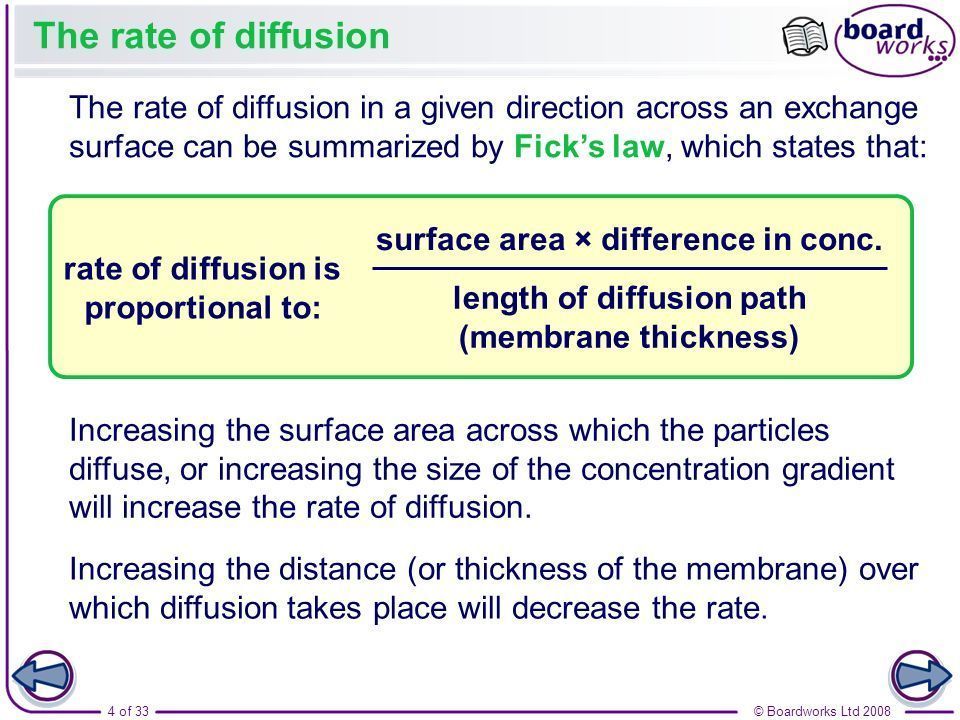 The rate of diffusion

board works

The rate of diffusion in a given direction across an exchange surface can be summarized by Fick's law, which states that:

rate of diffusion is proportional to: $\frac{\text{surface area} \times \text{difference in conc.}}{\text{length of diffusion path (membrane thickness)}}$

Increasing the surface area across which the particles diffuse, or increasing the size of the concentration gradient will increase the rate of diffusion.

Increasing the distance (or thickness of the membrane) over which diffusion takes place will decrease the rate.

4 of 33

© Boardworks Ltd 2008